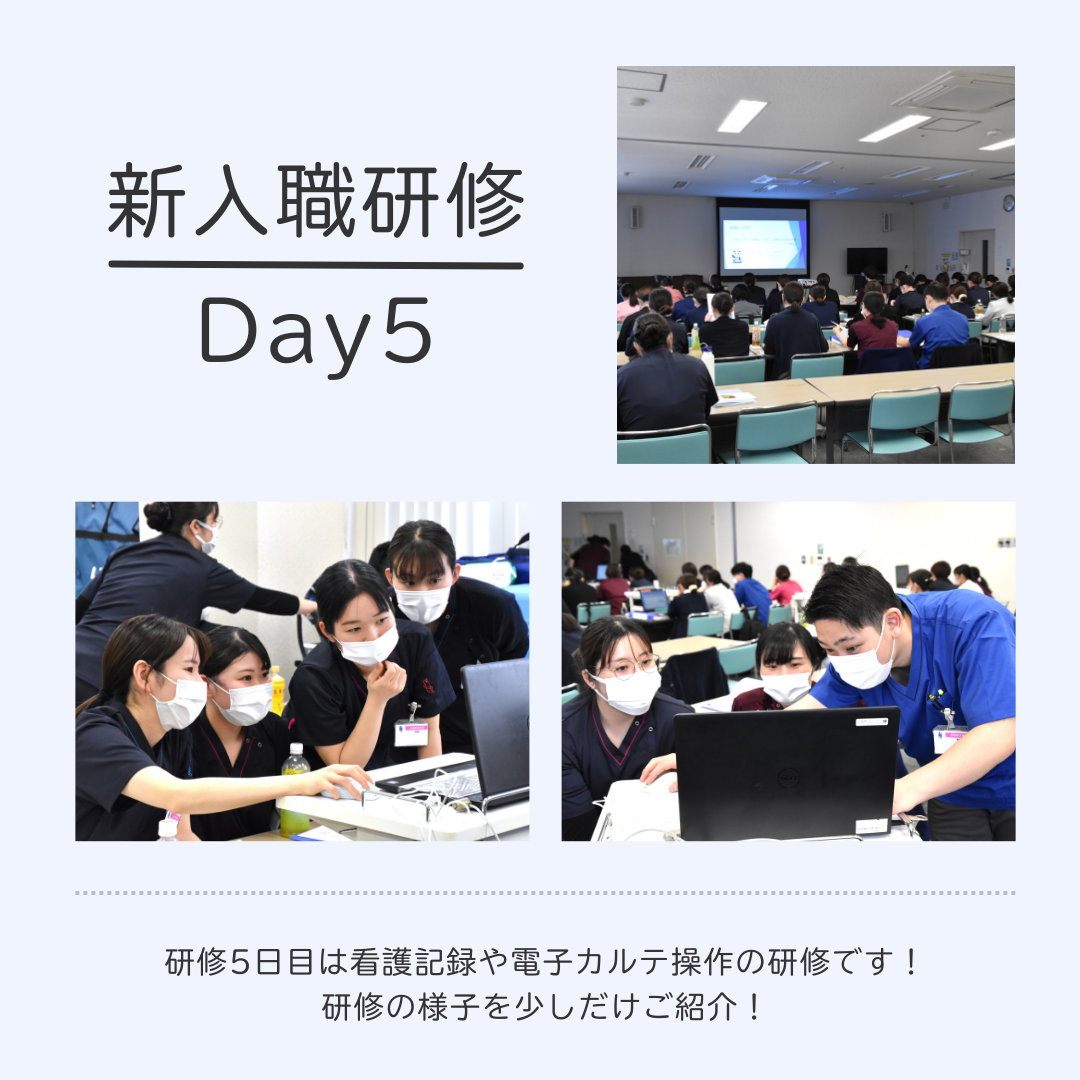 新入職研修

Day5

研修5日目は看護記録や電子カルテ操作の研修です！
研修の様子を少しだけご紹介！